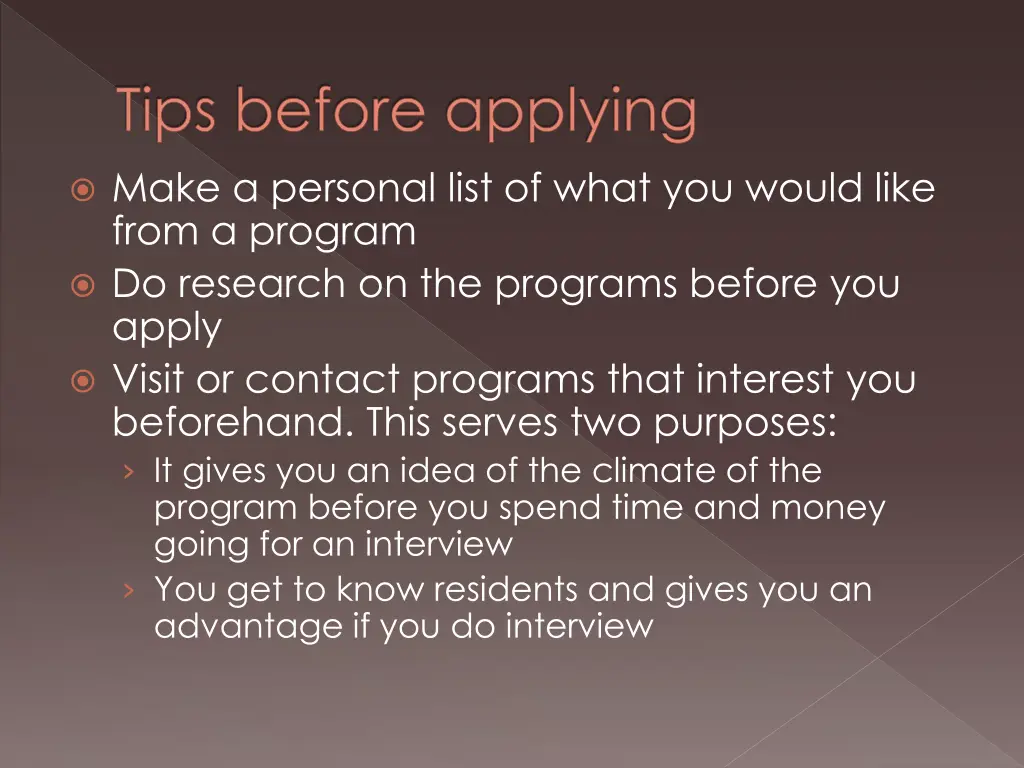 Tips before applying

Make a personal list of what you would like from a program

Do research on the programs before you apply

Visit or contact programs that interest you beforehand. This serves two purposes:

› It gives you an idea of the climate of the program before you spend time and money going for an interview

› You get to know residents and gives you an advantage if you do interview